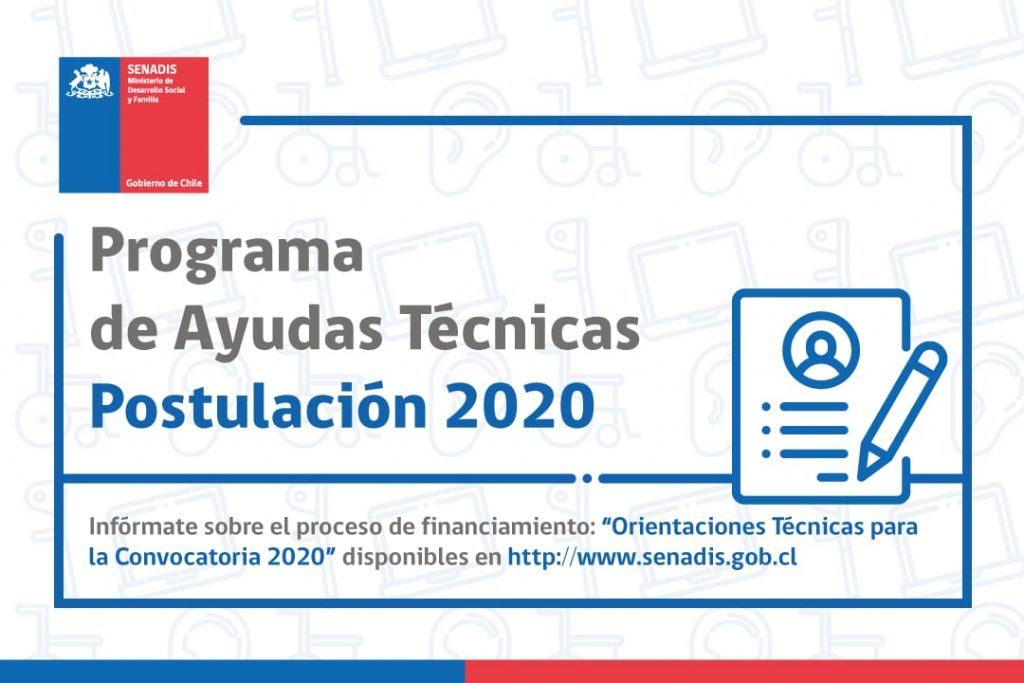 SENADIS
Ministerio de Desarrollo Social y Familia

Gobierno de Chile

Programa
de Ayudas Técnicas
Postulación 2020

Infórmate sobre el proceso de financiamiento: "Orientaciones Técnicas para la Convocatoria 2020" disponibles en http://www.senadis.gob.cl